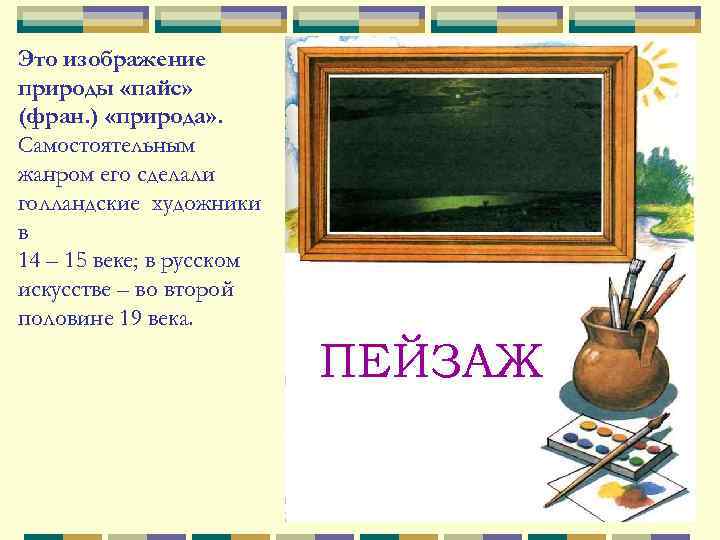 Это изображение природы «пайс» (фран.) «природа».

Самостоятельным жанром его сделали голландские художники в
14 – 15 веке; в русском искусстве – во второй половине 19 века.

ПЕЙЗАЖ